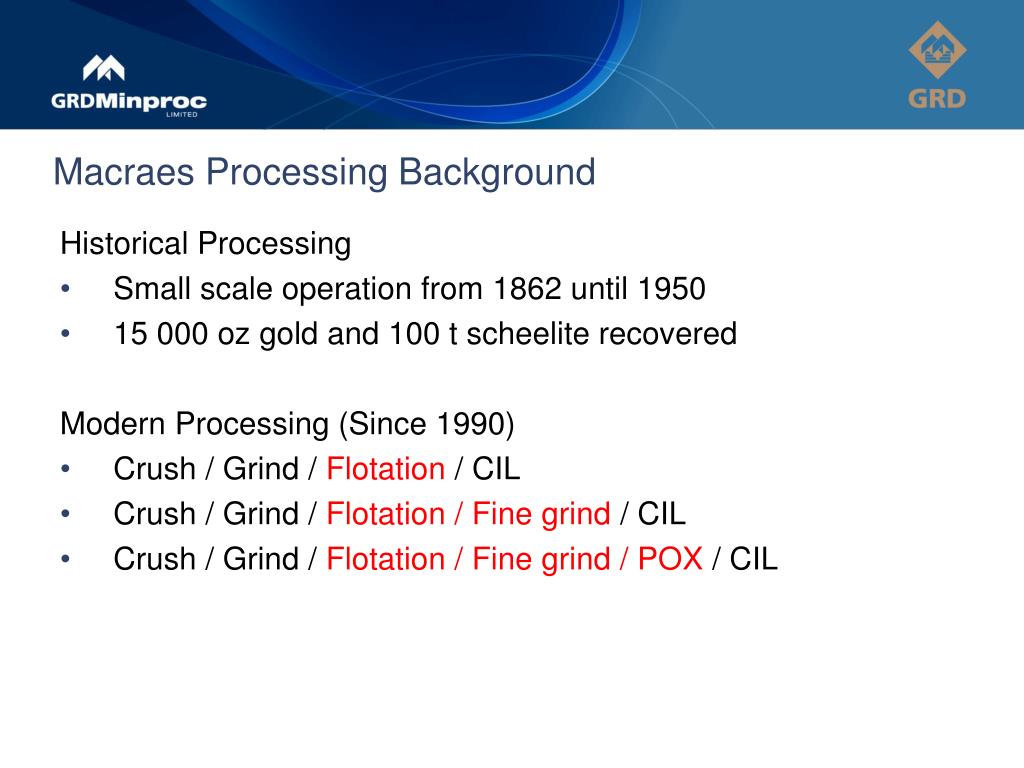 GRDMinproc
LIMITED

GRD

Macraes Processing Background

Historical Processing
• Small scale operation from 1862 until 1950
• 15 000 oz gold and 100 t scheelite recovered

Modern Processing (Since 1990)
• Crush / Grind / Flotation / CIL
• Crush / Grind / Flotation / Fine grind / CIL
• Crush / Grind / Flotation / Fine grind / POX / CIL